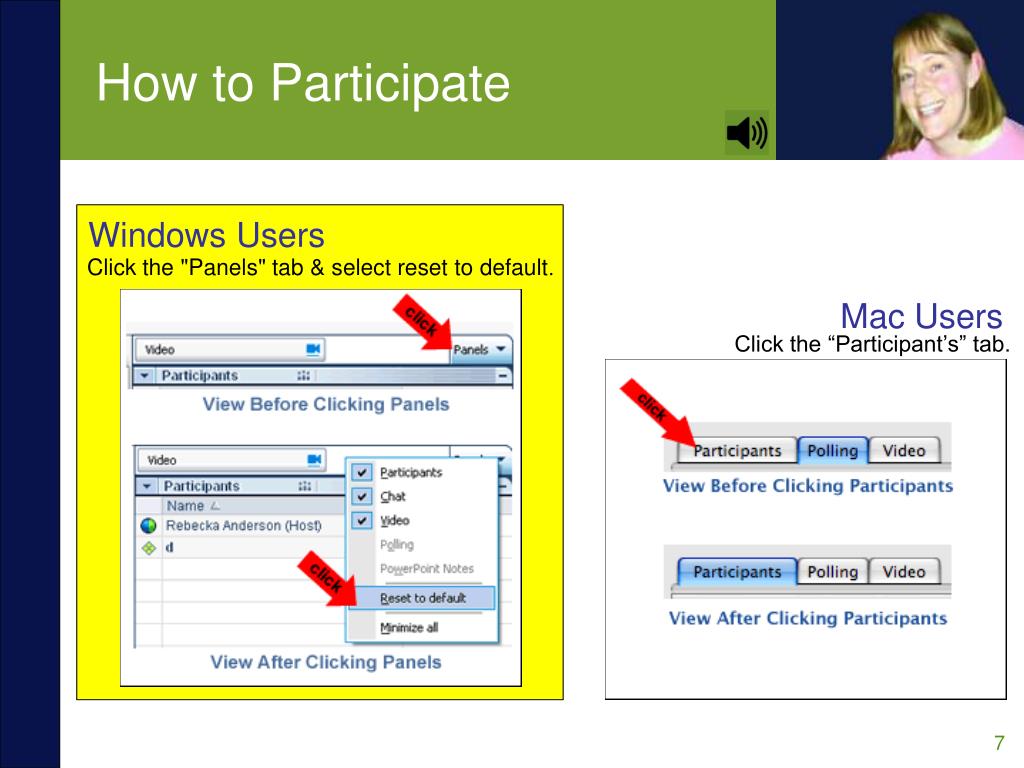 How to Participate

Windows Users
Click the "Panels" tab & select reset to default.

click
Video
Panels
Participants
View Before Clicking Panels

Video
Participants
Name
Rebecka Anderson (Host)
d
Participants
Chat
Video
Polling
PowerPoint Notes
click
Reset to default
Minimize all
View After Clicking Panels

Mac Users
Click the “Participant’s” tab.

click
Participants
Polling
Video
View Before Clicking Participants

Participants
Polling
Video
View After Clicking Participants

7